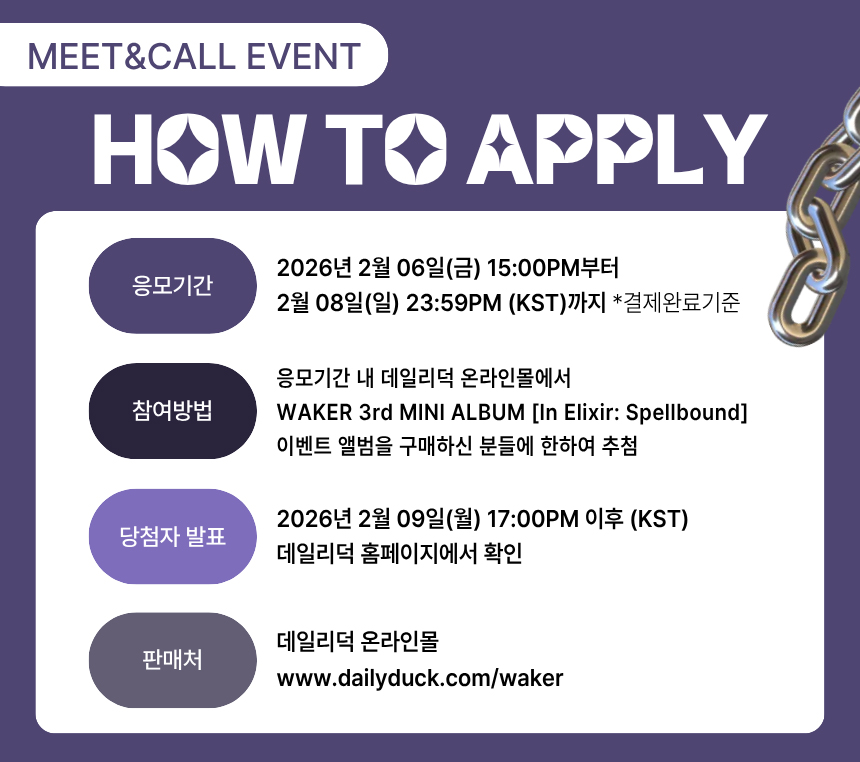 MEET&CALL EVENT

HOW TO APPLY

응모기간

2026년 2월 06일(금) 15:00PM부터
2월 08일(일) 23:59PM (KST)까지 *결제완료기준

참여방법

응모기간 내 데일리덕 온라인몰에서
WAKER 3rd MINI ALBUM [In Elixir: Spellbound]
이벤트 앨범을 구매하신 분들에 한하여 추첨

당첨자 발표

2026년 2월 09일(월) 17:00PM 이후 (KST)
데일리덕 홈페이지에서 확인

판매처

데일리덕 온라인몰
www.dailyduck.com/waker